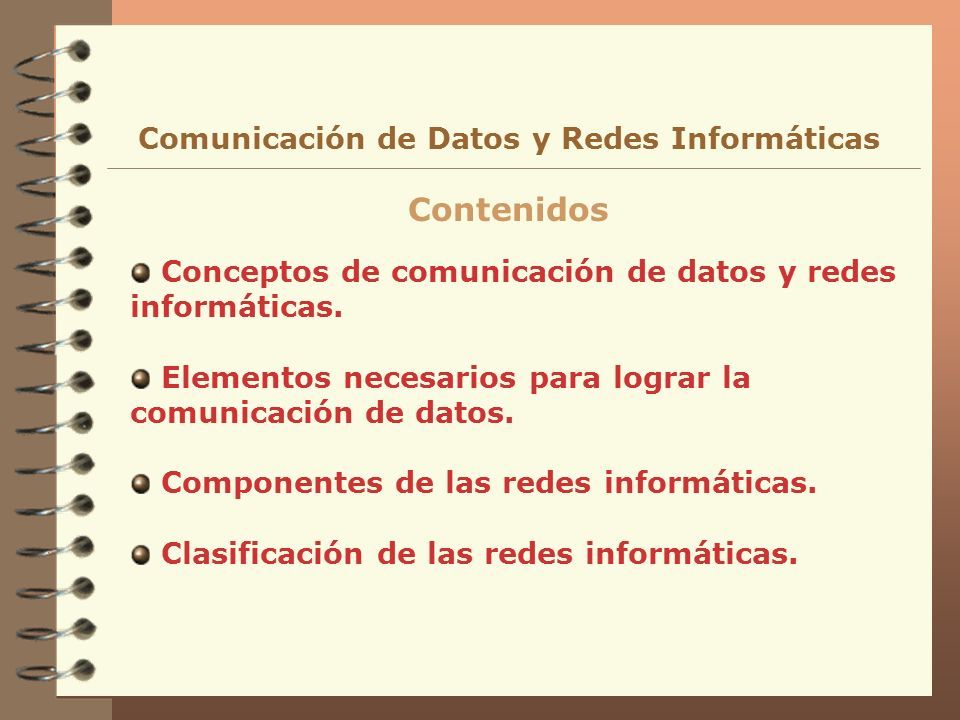 Comunicación de Datos y Redes Informáticas

Contenidos

Conceptos de comunicación de datos y redes informáticas.

Elementos necesarios para lograr la comunicación de datos.

Componentes de las redes informáticas.

Clasificación de las redes informáticas.